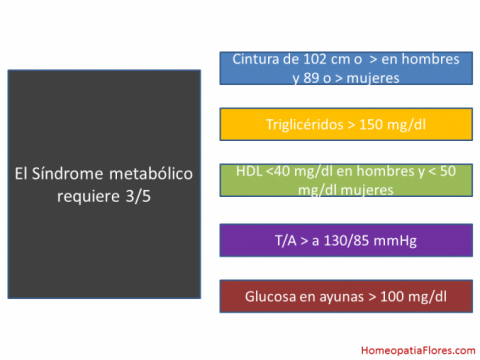 El Síndrome metabólico requiere 3/5

Cintura de 102 cm o > en hombres y 89 o > mujeres

Triglicéridos > 150 mg/dl

HDL <40 mg/dl en hombres y < 50 mg/dl mujeres

T/A > a 130/85 mmHg

Glucosa en ayunas > 100 mg/dl

HomeopatiaFlores.com